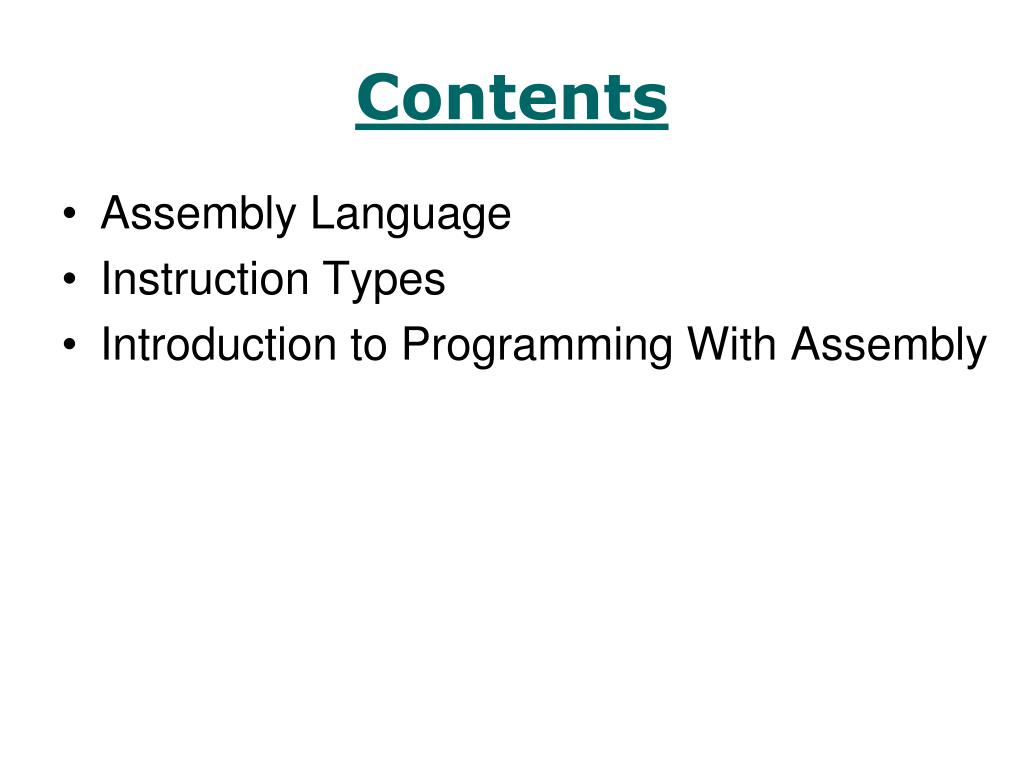 Contents

• Assembly Language
• Instruction Types
• Introduction to Programming With Assembly